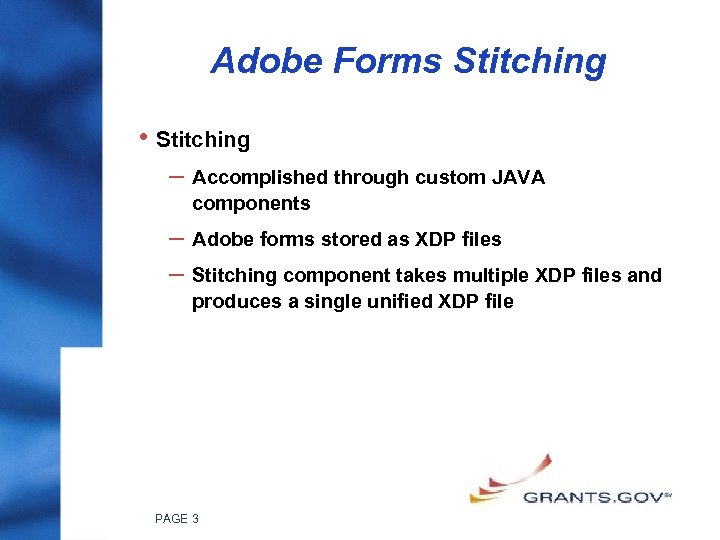 Adobe Forms Stitching

• Stitching

– Accomplished through custom JAVA components

– Adobe forms stored as XDP files

– Stitching component takes multiple XDP files and produces a single unified XDP file

GRANTS.GOV℠

PAGE 3